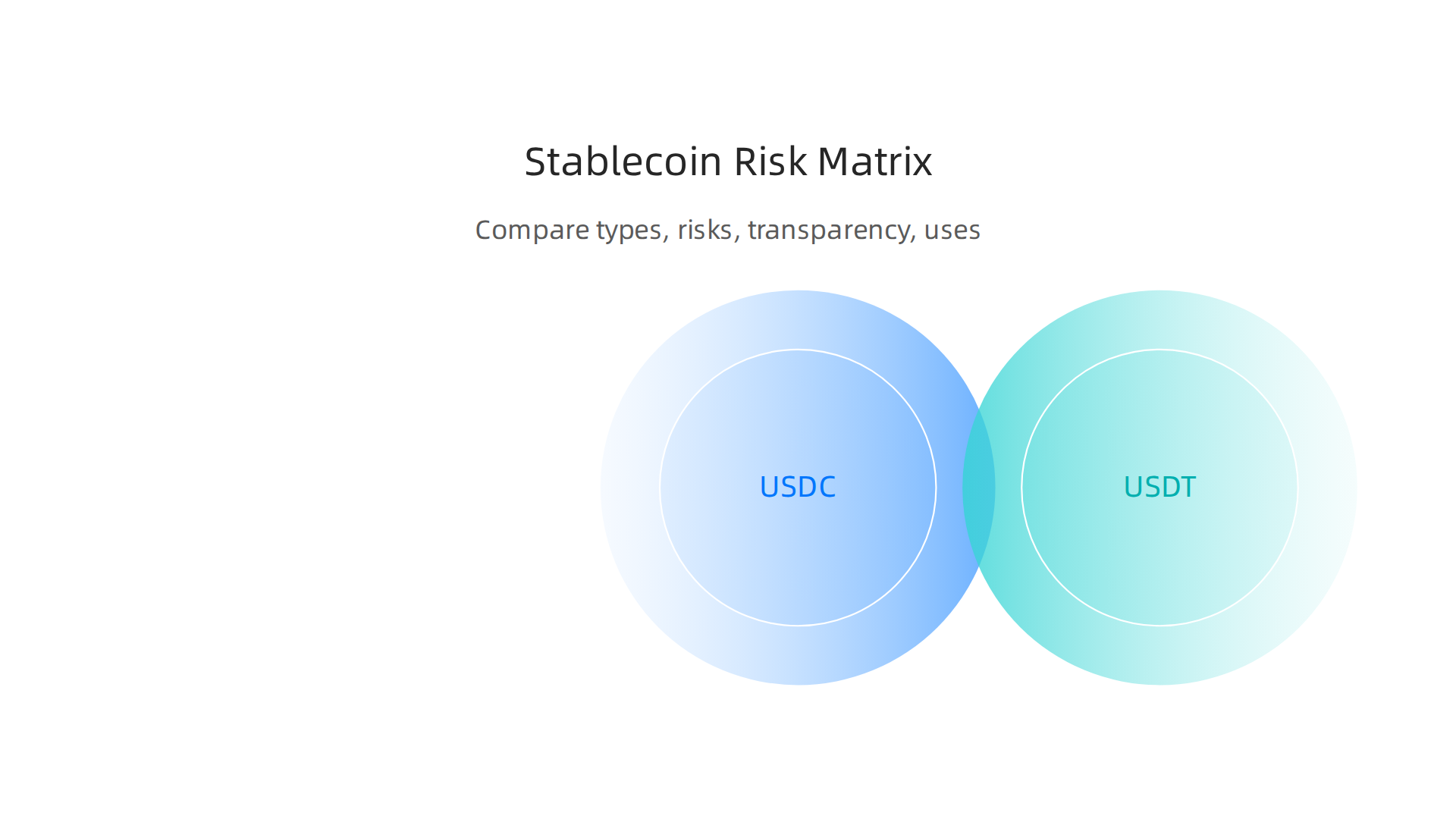 Stablecoin Risk Matrix

Compare types, risks, transparency, uses

USDC

USDT